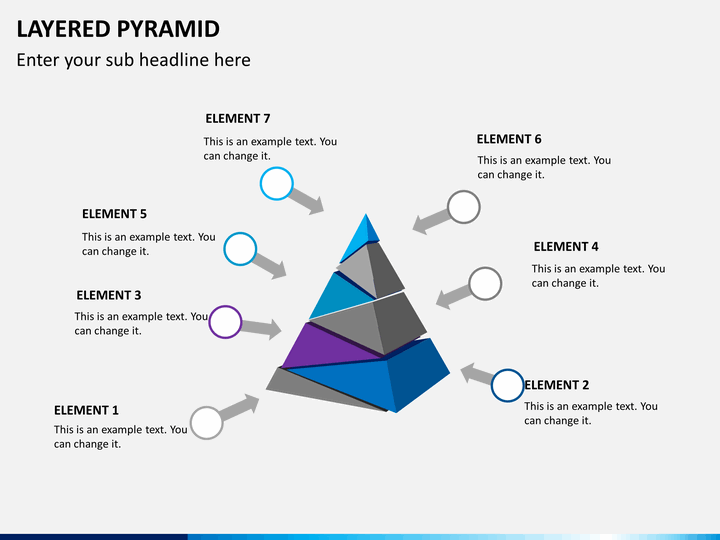 LAYERED PYRAMID
Enter your sub headline here

ELEMENT 7
This is an example text. You can change it.

ELEMENT 6
This is an example text. You can change it.

ELEMENT 5
This is an example text. You can change it.

ELEMENT 4
This is an example text. You can change it.

ELEMENT 3
This is an example text. You can change it.

ELEMENT 2
This is an example text. You can change it.

ELEMENT 1
This is an example text. You can change it.